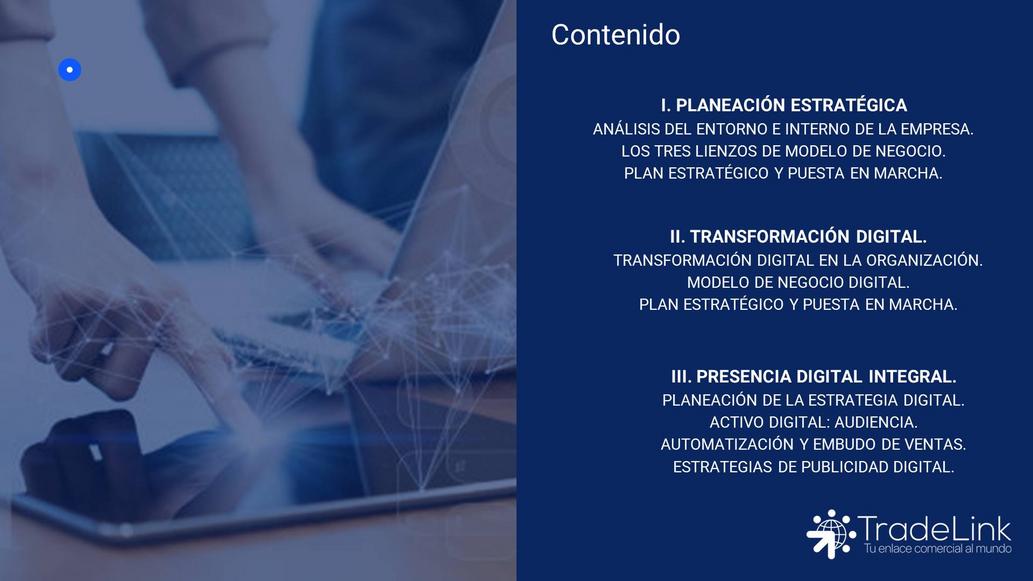 Contenido

I. PLANEACIÓN ESTRATÉGICA
ANÁLISIS DEL ENTORNO E INTERNO DE LA EMPRESA.
LOS TRES LIENZOS DE MODELO DE NEGOCIO.
PLAN ESTRATÉGICO Y PUESTA EN MARCHA.

II. TRANSFORMACIÓN DIGITAL.
TRANSFORMACIÓN DIGITAL EN LA ORGANIZACIÓN.
MODELO DE NEGOCIO DIGITAL.
PLAN ESTRATÉGICO Y PUESTA EN MARCHA.

III. PRESENCIA DIGITAL INTEGRAL.
PLANEACIÓN DE LA ESTRATEGIA DIGITAL.
ACTIVO DIGITAL: AUDIENCIA.
AUTOMATIZACIÓN Y EMBUDO DE VENTAS.
ESTRATEGIAS DE PUBLICIDAD DIGITAL.

TradeLink
Tu enlace comercial al mundo